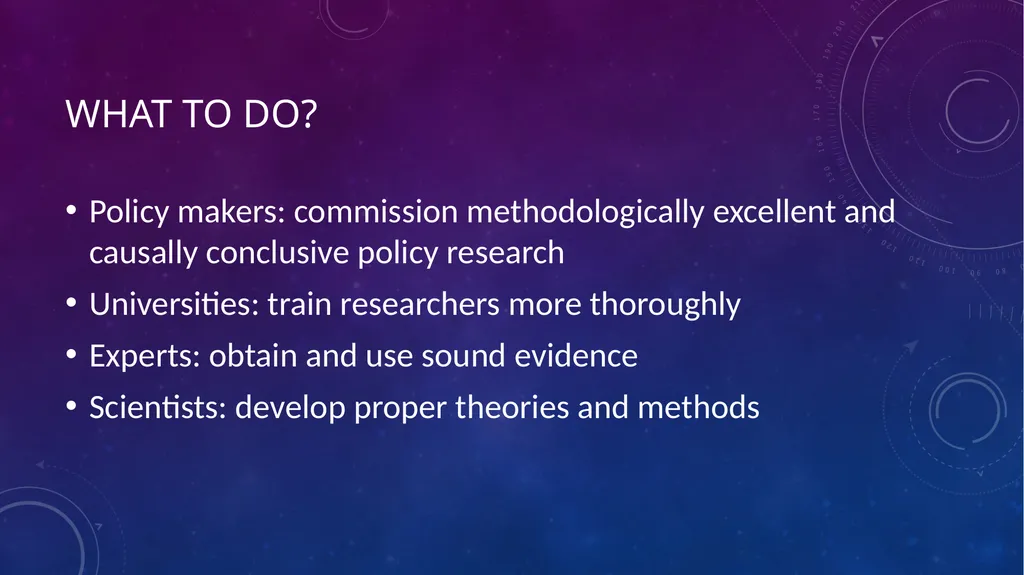 WHAT TO DO?

• Policy makers: commission methodologically excellent and causally conclusive policy research
• Universities: train researchers more thoroughly
• Experts: obtain and use sound evidence
• Scientists: develop proper theories and methods